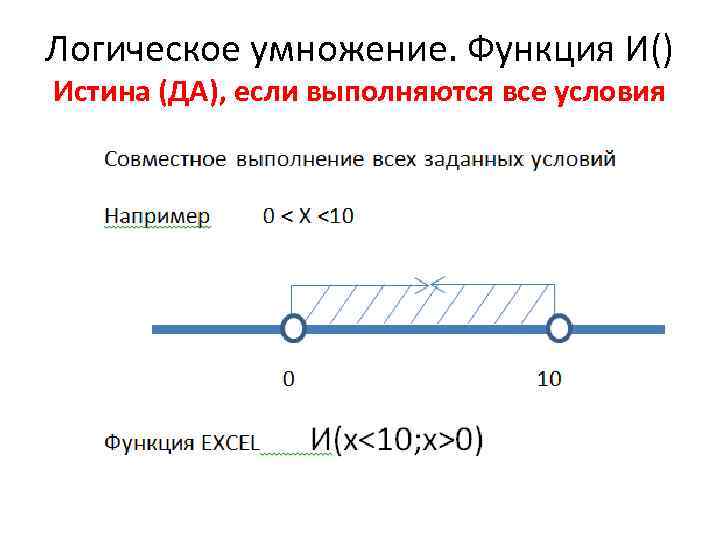 Логическое умножение. Функция И()
Истина (ДА), если выполняются все условия

Совместное выполнение всех заданных условий

Например $0 < X < 10$

0

10

Функция EXCEL И(x<10;x>0)